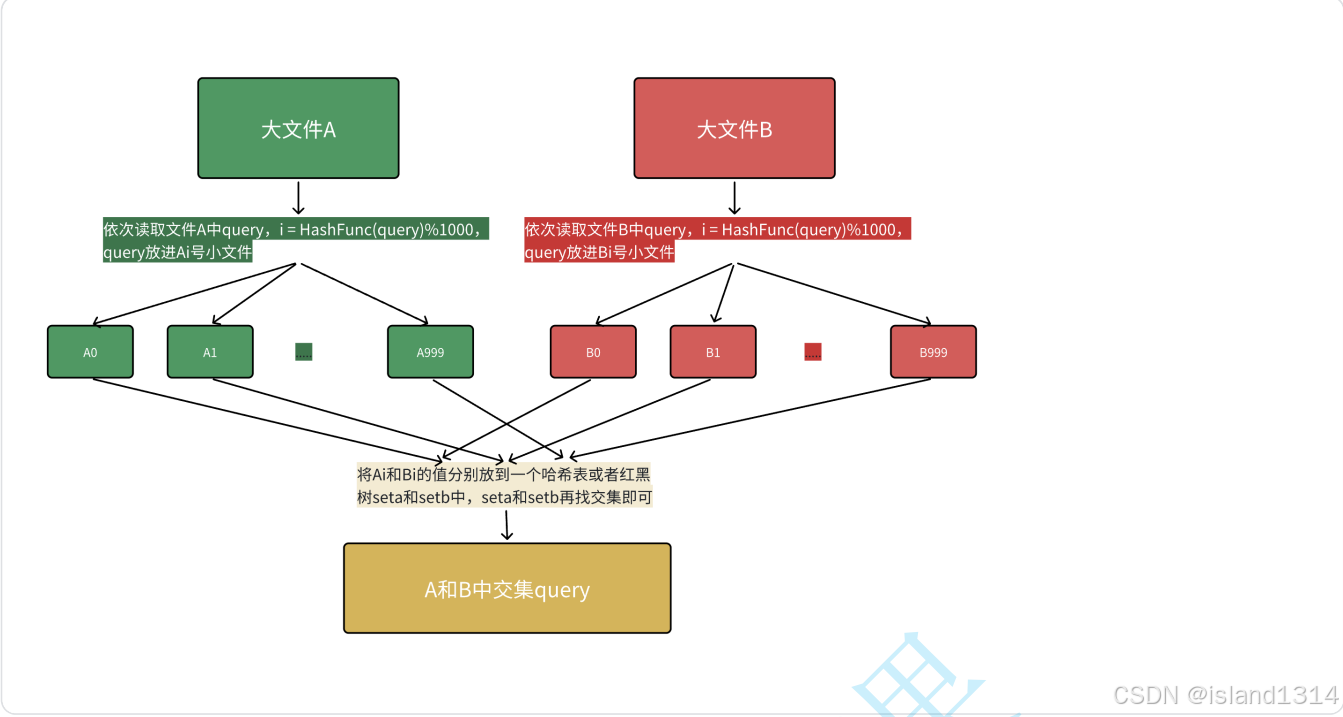 大文件A

大文件B

依次读取文件A中query，i = HashFunc(query)%1000，query放进Ai号小文件

依次读取文件B中query，i = HashFunc(query)%1000，query放进Bi号小文件

A0

A1

.....

A999

B0

B1

.....

B999

将Ai和Bi的值分别放到一个哈希表或者红黑树seta和setb中，seta和setb再找交集即可

A和B中交集query

CSDN @island1314